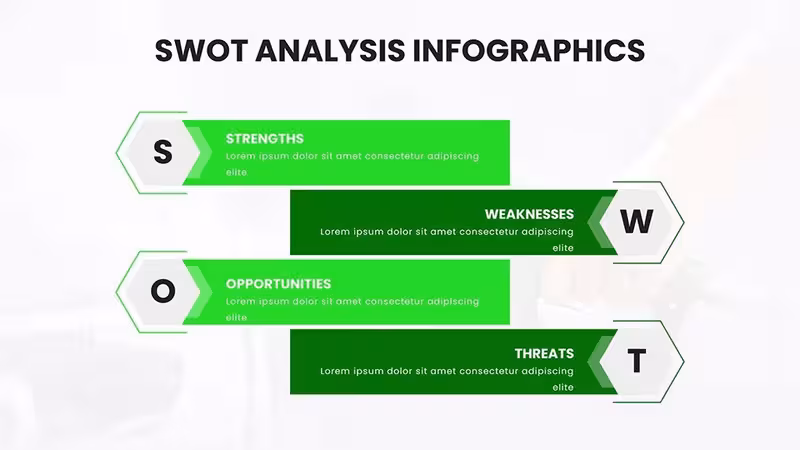 SWOT ANALYSIS INFOGRAPHICS

S

STRENGTHS
Lorem ipsum dolor sit amet consectetur adipiscing elite

WEAKNESSES
Lorem ipsum dolor sit amet consectetur adipiscing elite

W

O

OPPORTUNITIES
Lorem ipsum dolor sit amet consectetur adipiscing elite

THREATS
Lorem ipsum dolor sit amet consectetur adipiscing elite

T